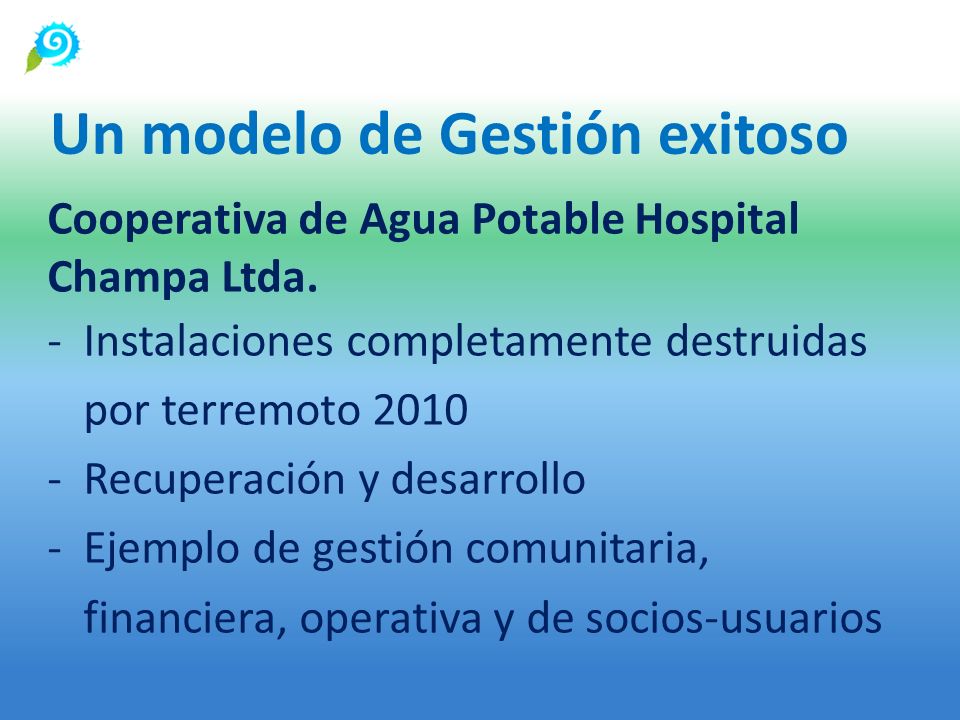 Un modelo de Gestión exitoso

Cooperativa de Agua Potable Hospital Champa Ltda.

- Instalaciones completamente destruidas por terremoto 2010
- Recuperación y desarrollo
- Ejemplo de gestión comunitaria, financiera, operativa y de socios-usuarios